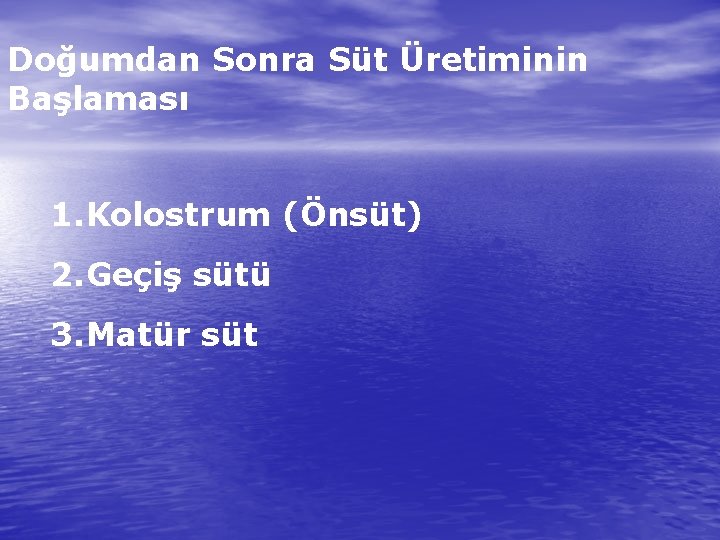 Doğumdan Sonra Süt Üretiminin Başlaması

1.Kolostrum (Önsüt)

2.Geçiş sütü

3.Matür süt